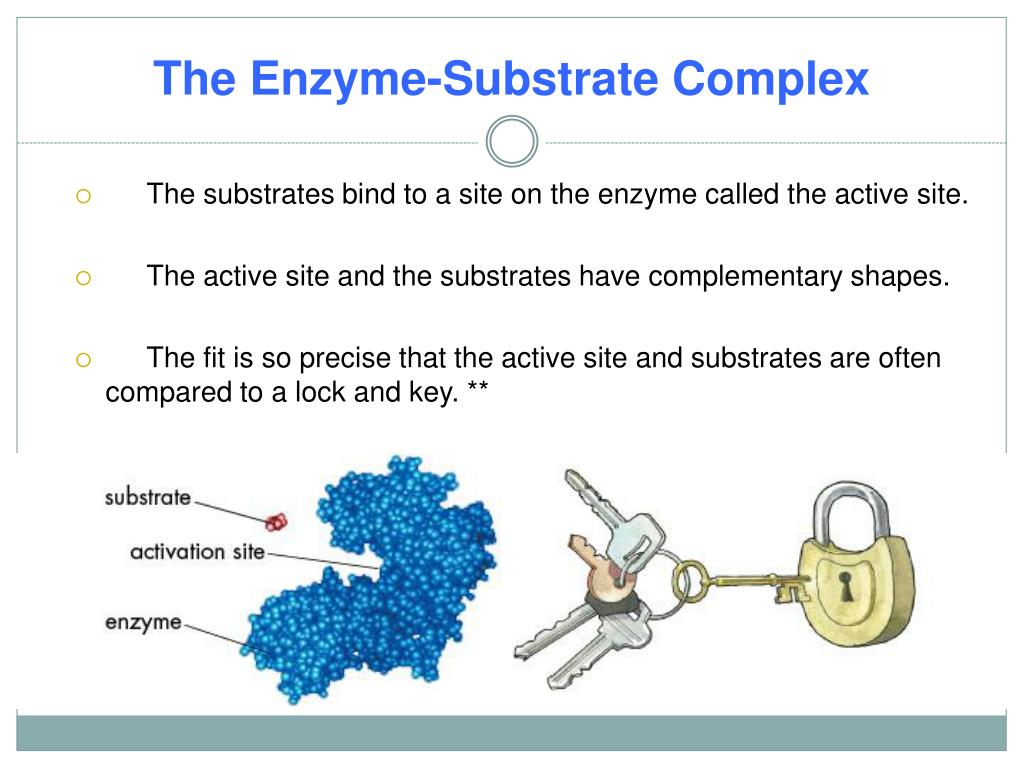 The Enzyme-Substrate Complex

The substrates bind to a site on the enzyme called the active site.

The active site and the substrates have complementary shapes.

The fit is so precise that the active site and substrates are often compared to a lock and key. **

substrate
activation site
enzyme